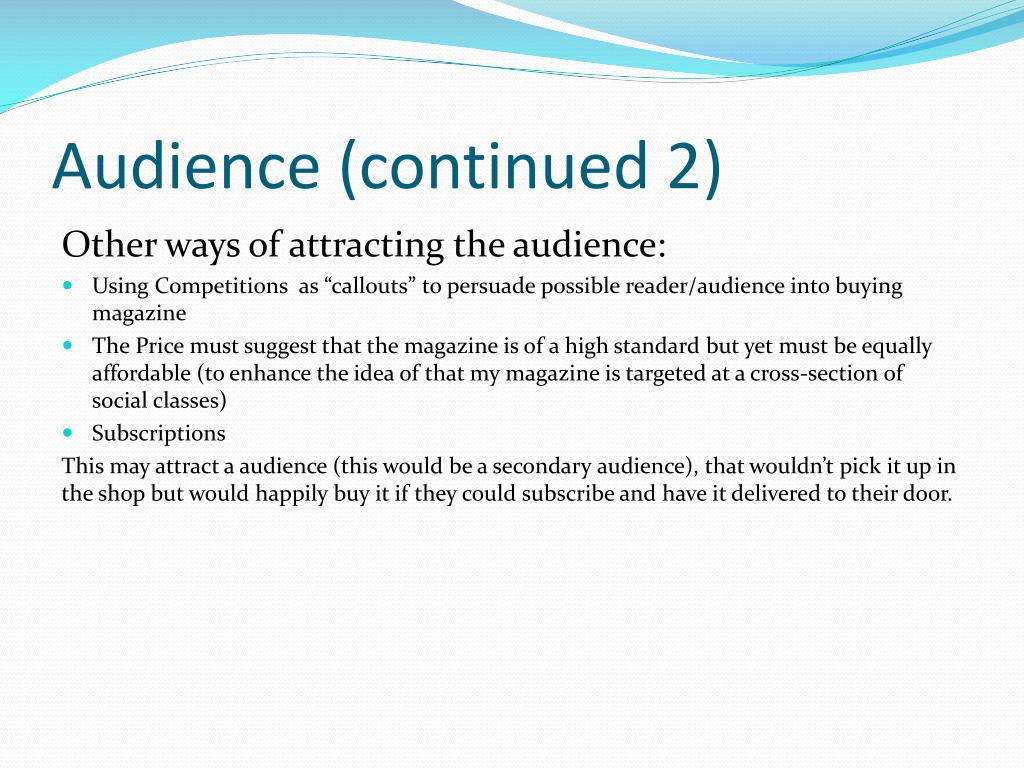 Audience (continued 2)

Other ways of attracting the audience:

- Using Competitions as “callouts” to persuade possible reader/audience into buying magazine
- The Price must suggest that the magazine is of a high standard but yet must be equally affordable (to enhance the idea of that my magazine is targeted at a cross-section of social classes)
- Subscriptions

This may attract a audience (this would be a secondary audience), that wouldn’t pick it up in the shop but would happily buy it if they could subscribe and have it delivered to their door.